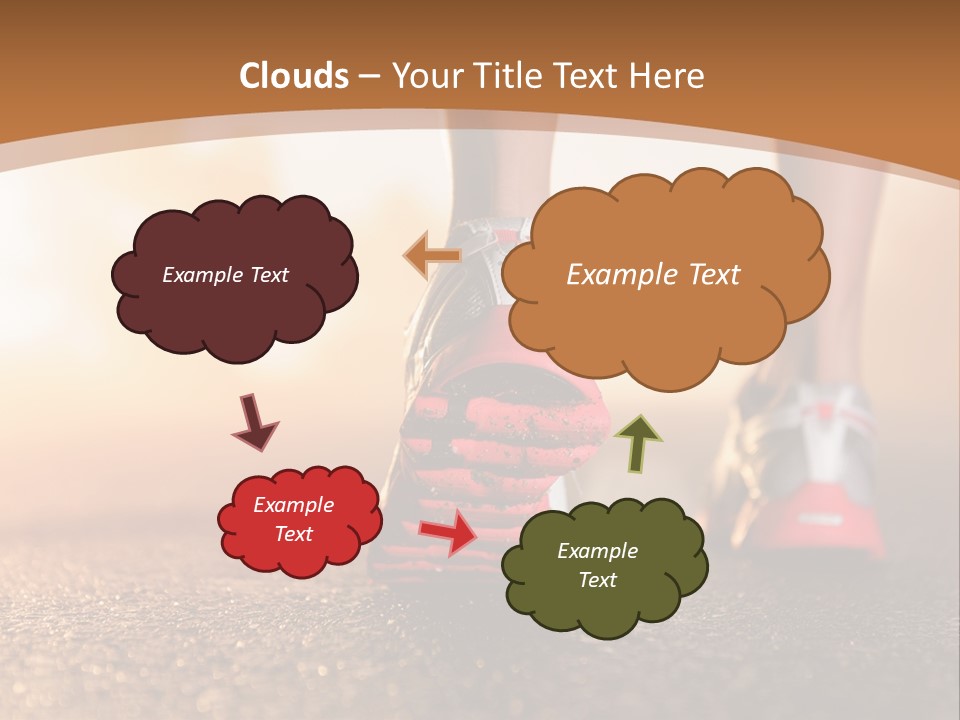 Clouds – Your Title Text Here

Example Text

Example Text

Example Text

Example Text